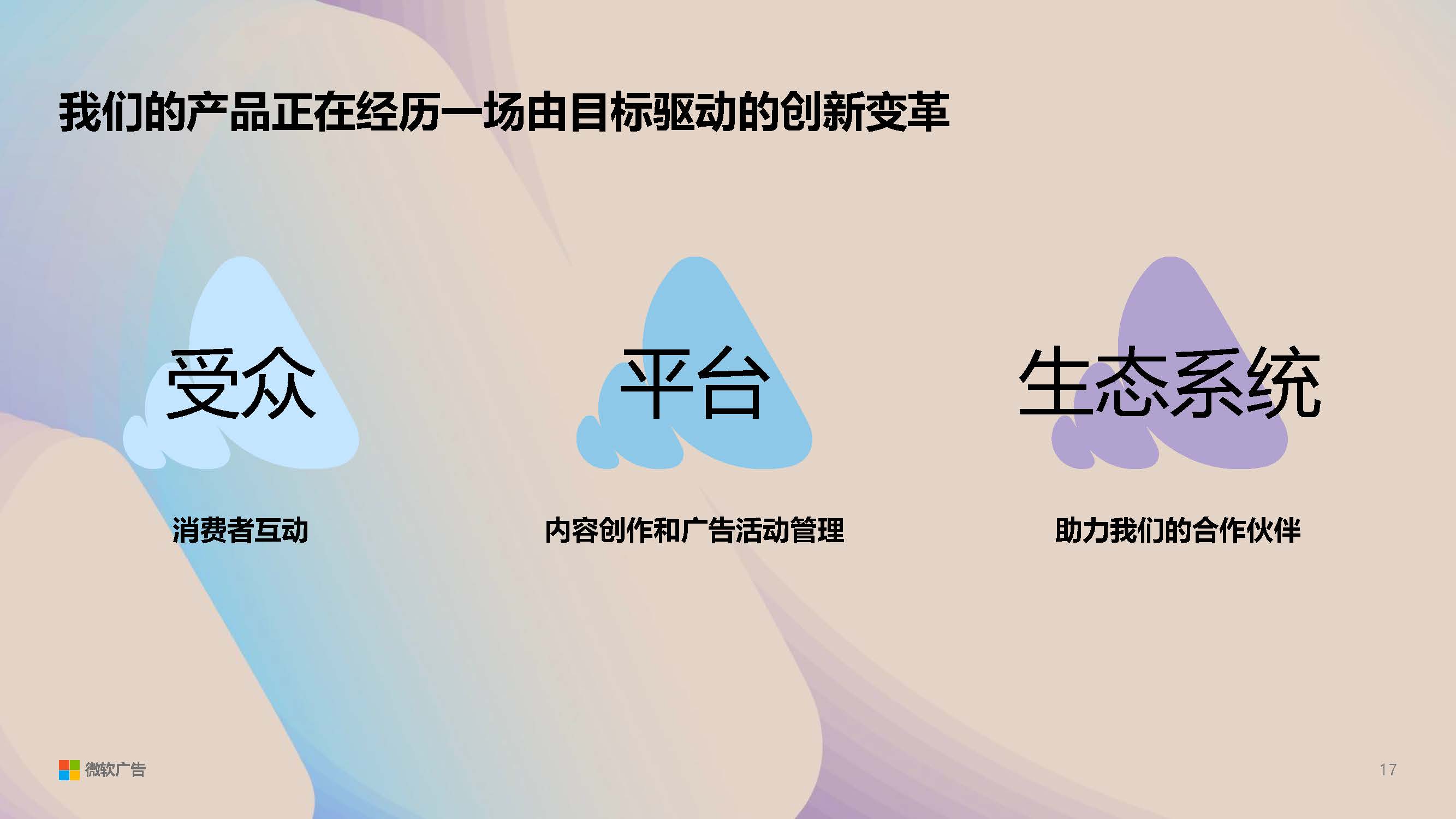 我们的产品正在经历一场由目标驱动的创新变革

受众

消费者互动

平台

内容创作和广告活动管理

生态系统

助力我们的合作伙伴

微软广告

17